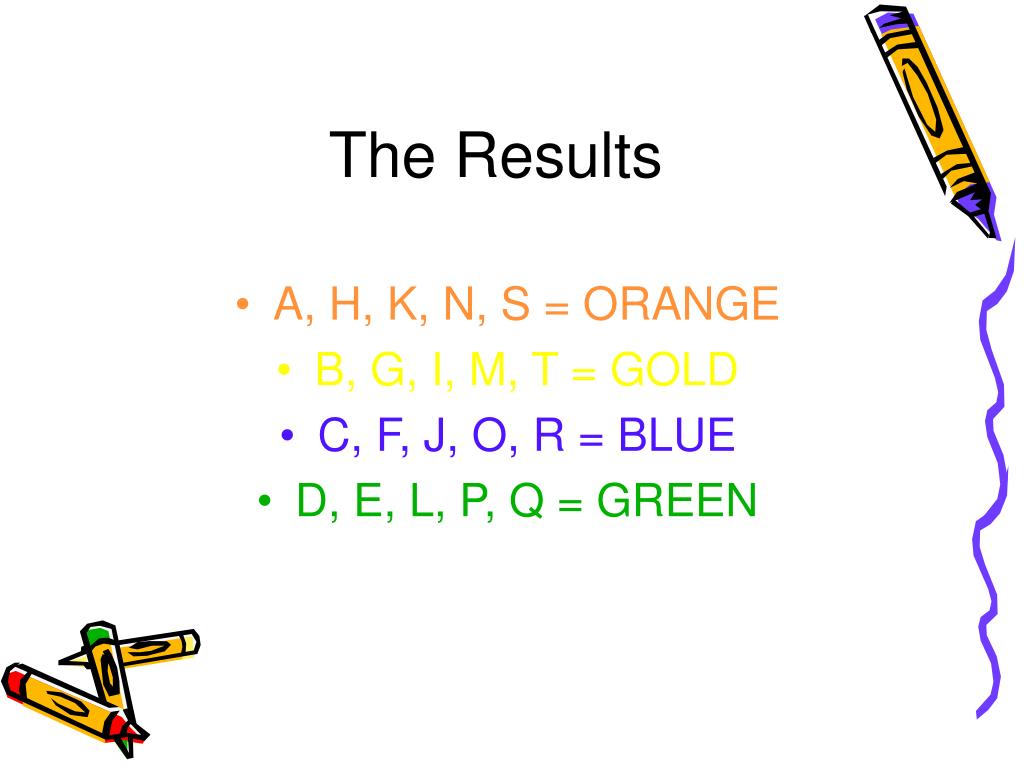 The Results

• A, H, K, N, S = ORANGE
• B, G, I, M, T = GOLD
• C, F, J, O, R = BLUE
• D, E, L, P, Q = GREEN